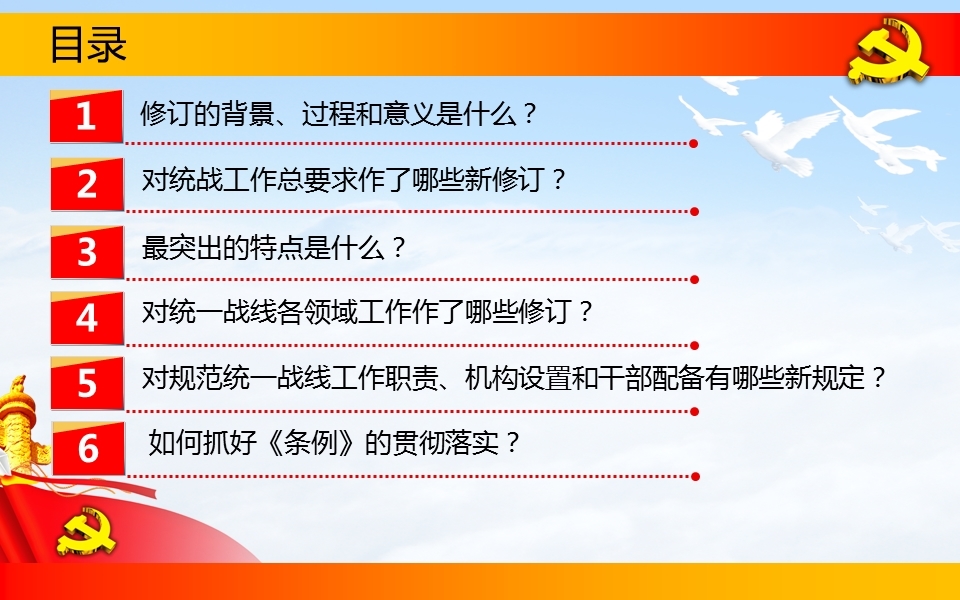 目录

1 修订的背景、过程和意义是什么？

2 对统战工作总要求作了哪些新修订？

3 最突出的特点是什么？

4 对统一战线各领域工作作了哪些修订？

5 对规范统一战线工作职责、机构设置和干部配备有哪些新规定？

6 如何抓好《条例》的贯彻落实？